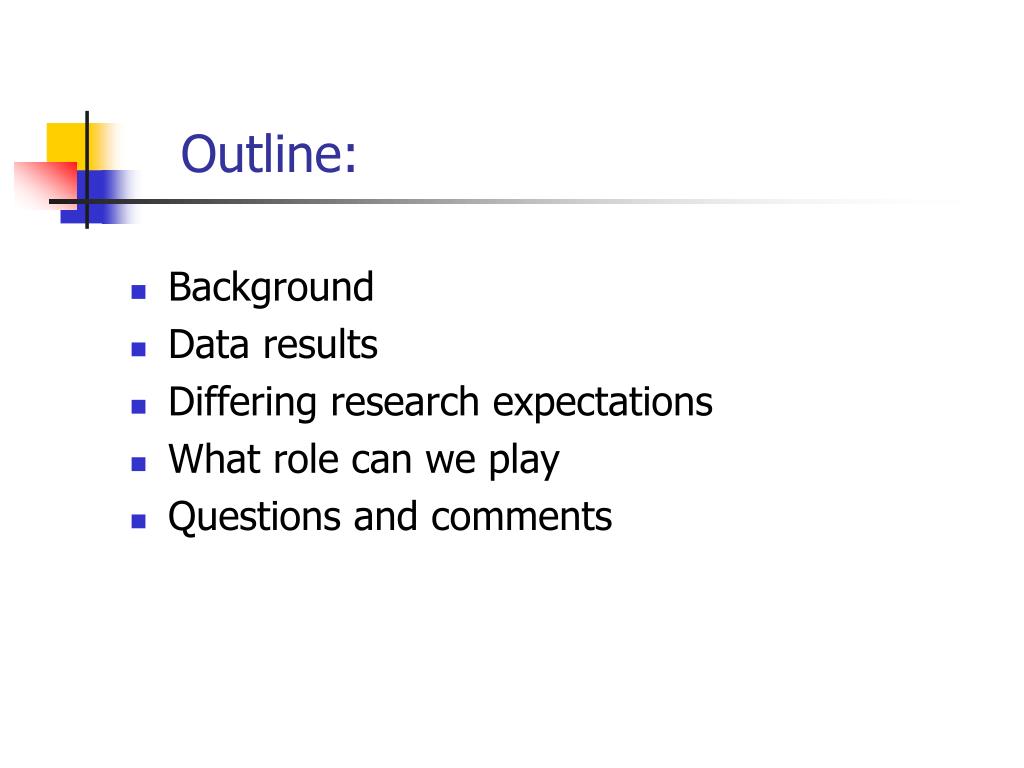 Outline:

- Background
- Data results
- Differing research expectations
- What role can we play
- Questions and comments